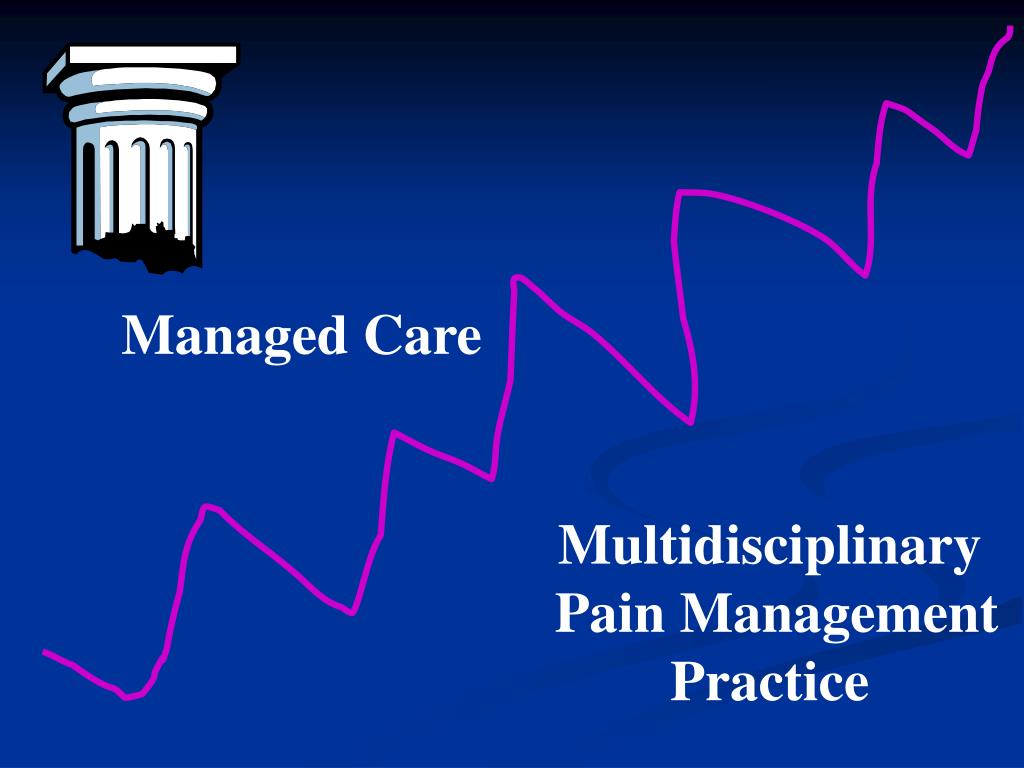 Managed Care

Multidisciplinary Pain Management Practice